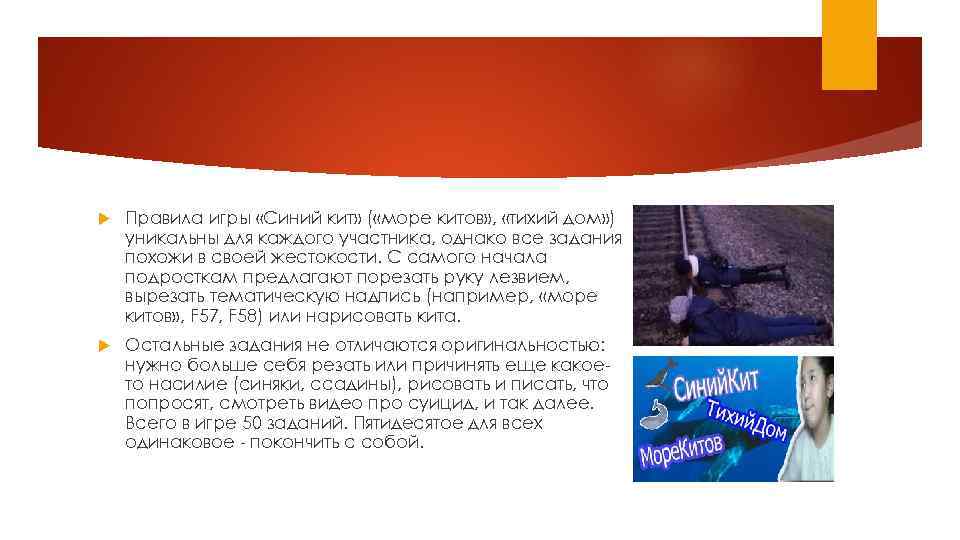 Правила игры «Синий кит» («море китов», «тихий дом») уникальны для каждого участника, однако все задания похожи в своей жестокости. С самого начала подросткам предлагают порезать руку лезвием, вырезать тематическую надпись (например, «море китов», F57, F58) или нарисовать кита.

Остальные задания не отличаются оригинальностью: нужно больше себя резать или причинять еще какое-то насилие (синяки, ссадины), рисовать и писать, что попросят, смотреть видео про суицид, и так далее. Всего в игре 50 заданий. Пятидесятое для всех одинаковое - покончить с собой.

СинийКит
ТихийДом
МореКитов